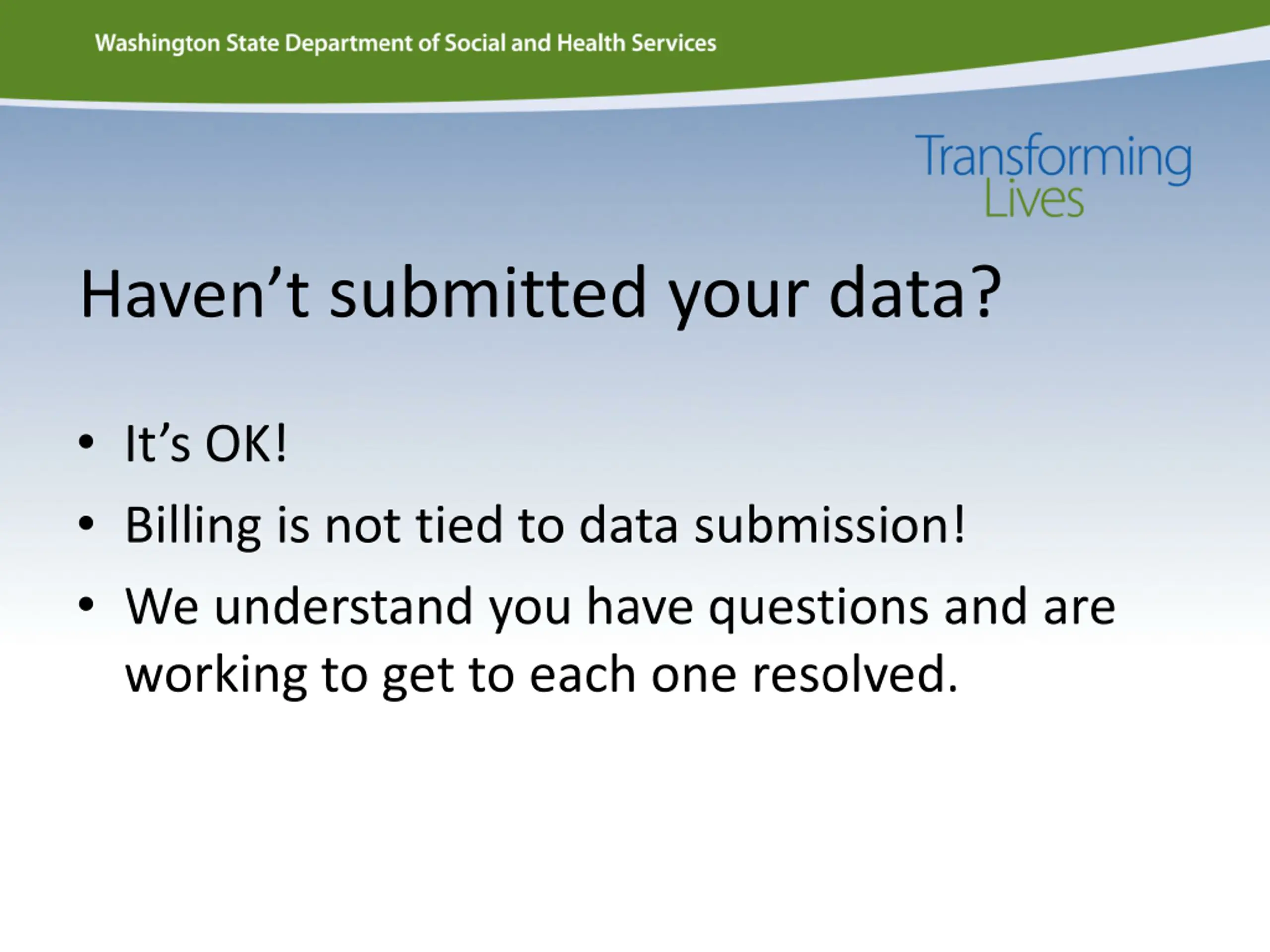 Washington State Department of Social and Health Services

Transforming Lives

Haven’t submitted your data?

• It’s OK!
• Billing is not tied to data submission!
• We understand you have questions and are working to get to each one resolved.